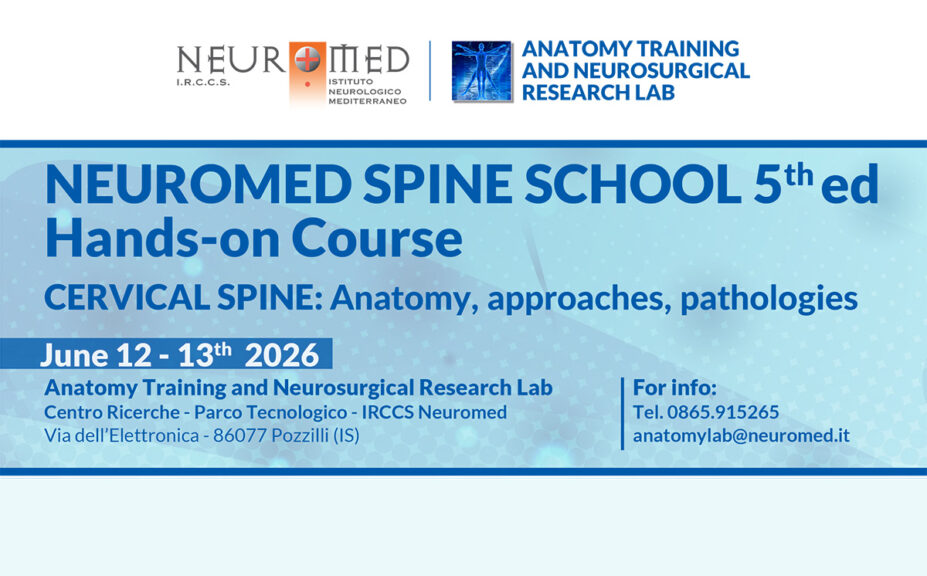 NEUROMED
I.R.C.C.S.
ISTITUTO NEUROLOGICO MEDITERRANEO

ANATOMY TRAINING AND NEUROSURGICAL RESEARCH LAB

NEUROMED SPINE SCHOOL 5$^{th}$ ed
Hands-on Course

CERVICAL SPINE: Anatomy, approaches, pathologies

June 12 - 13$^{th}$ 2026

Anatomy Training and Neurosurgical Research Lab
Centro Ricerche - Parco Tecnologico - IRCCS Neuromed
Via dell'Elettronica - 86077 Pozzilli (IS)

For info:
Tel. 0865.915265
anatomylab@neuromed.it